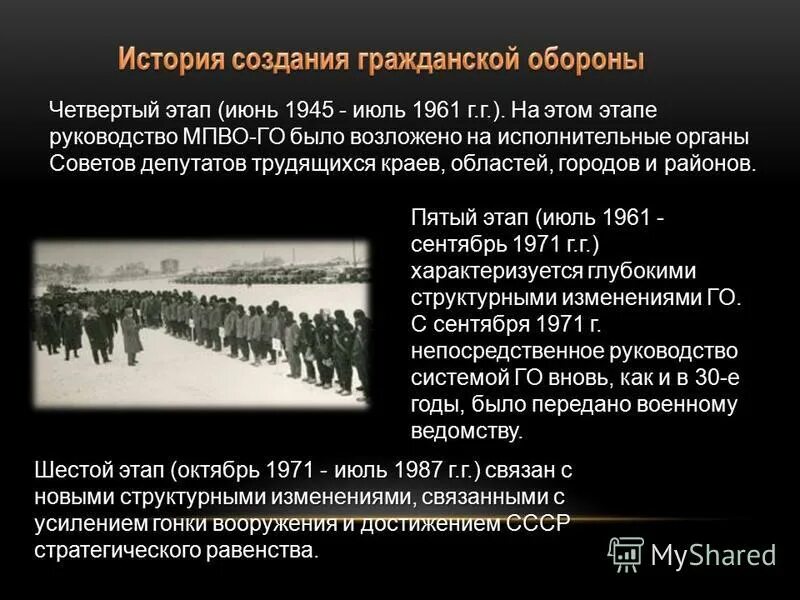 История создания гражданской обороны

Четвертый этап (июнь 1945 - июль 1961 г.г.). На этом этапе руководство МПВО-ГО было возложено на исполнительные органы Советов депутатов трудящихся краев, областей, городов и районов.

Пятый этап (июль 1961 - сентябрь 1971 г.г.) характеризуется глубокими структурными изменениями ГО. С сентября 1971 г. непосредственное руководство системой ГО вновь, как и в 30-е годы, было передано военному ведомству.

Шестой этап (октябрь 1971 - июль 1987 г.г.) связан с новыми структурными изменениями, связанными с усилением гонки вооружения и достижением СССР стратегического равенства.

MyShared